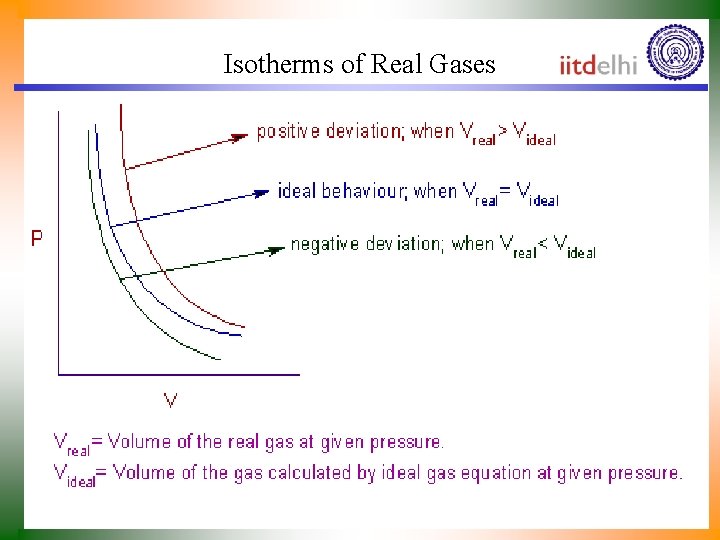 Isotherms of Real Gases

iitdelhi

positive deviation; when $V_{real} > V_{ideal}$

ideal behaviour; when $V_{real} = V_{ideal}$

negative deviation; when $V_{real} < V_{ideal}$

P

V

$V_{real}$= Volume of the real gas at given pressure.

$V_{ideal}$= Volume of the gas calculated by ideal gas equation at given pressure.